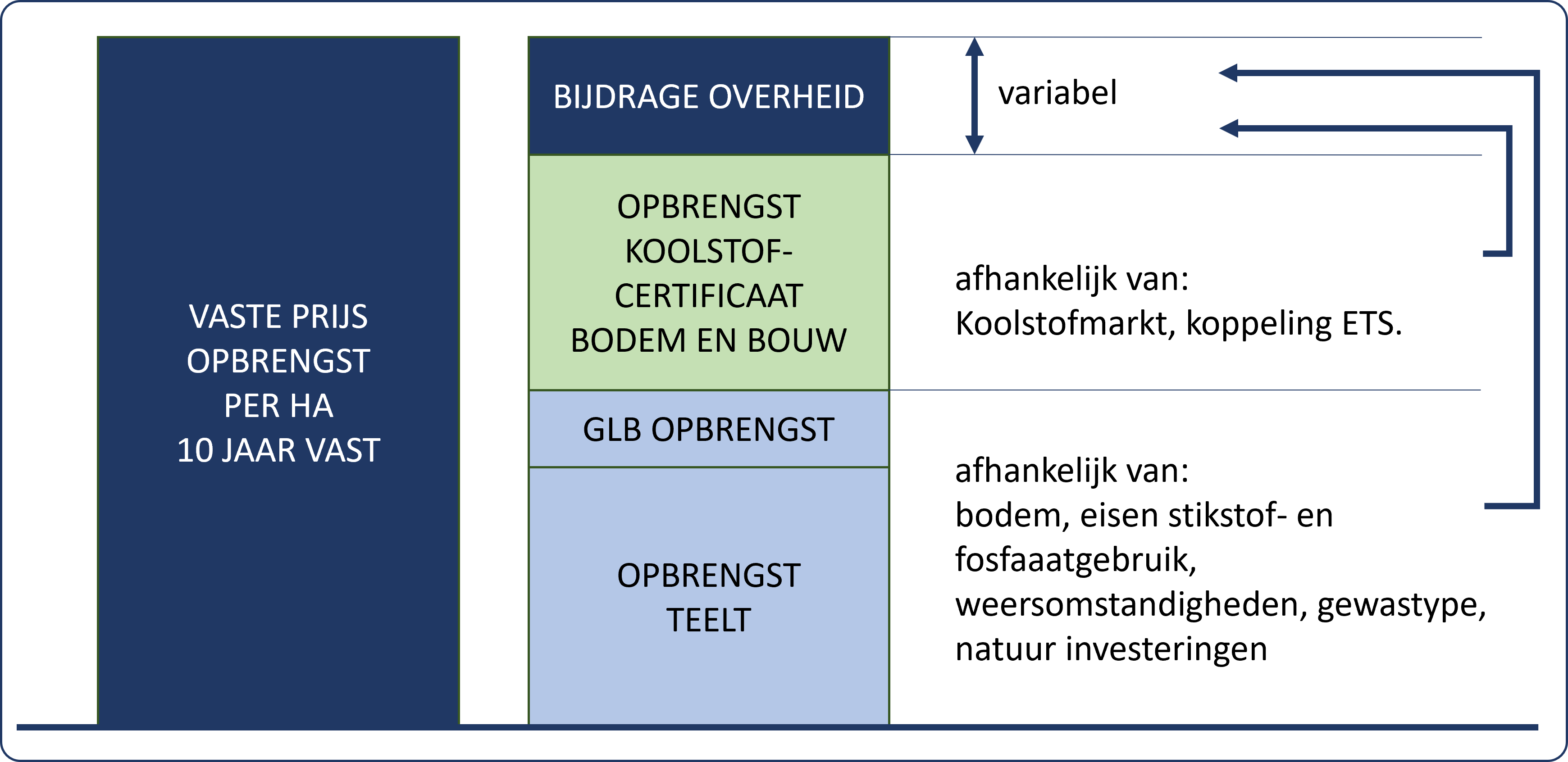 VASTE PRIJS OPBRENGST PER HA 10 JAAR VAST

BIJDRAGE OVERHEID

variabel

OPBRENGST KOOLSTOF-CERTIFICAAT BODEM EN BOUW

afhankelijk van: Koolstofmarkt, koppeling ETS.

GLB OPBRENGST

OPBRENGST TEELT

afhankelijk van: bodem, eisen stikstof- en fosfaaatgebruik, weersomstandigheden, gewastype, natuur investeringen